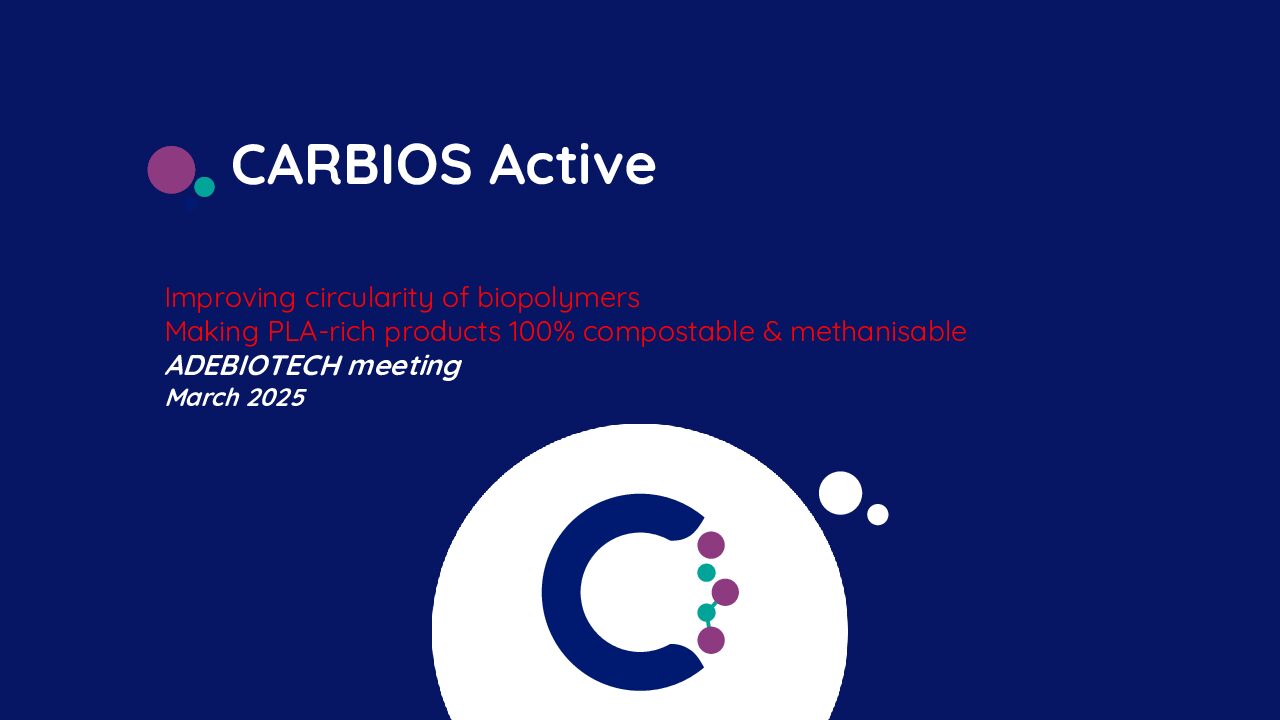 CARBIOS Active

Improving circularity of biopolymers
Making PLA-rich products 100% compostable & methanisable
ADEBIOTECH meeting
March 2025